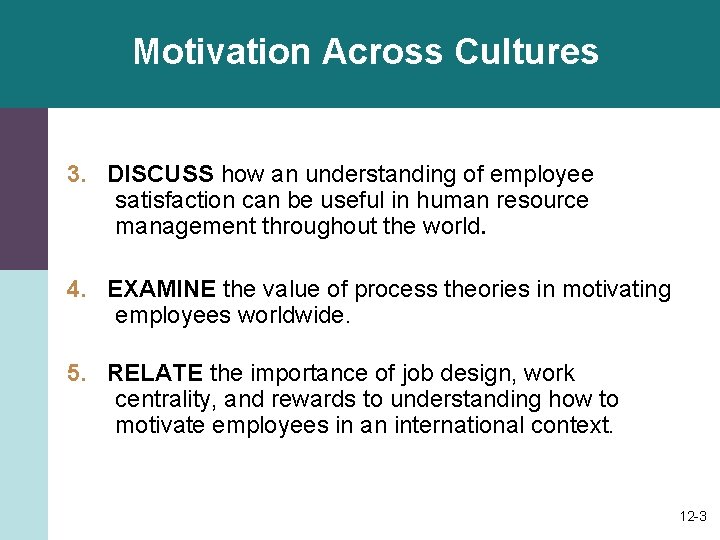 Motivation Across Cultures

3. DISCUSS how an understanding of employee satisfaction can be useful in human resource management throughout the world.

4. EXAMINE the value of process theories in motivating employees worldwide.

5. RELATE the importance of job design, work centrality, and rewards to understanding how to motivate employees in an international context.

12-3